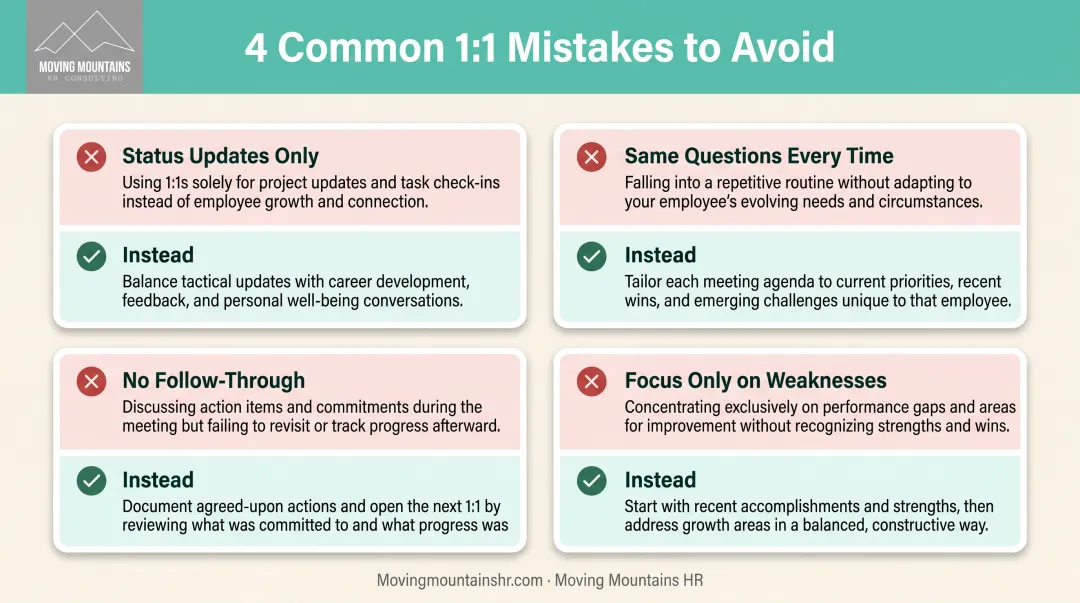 MOVING MOUNTAINS
HR CONSULTING

4 Common 1:1 Mistakes to Avoid

Status Updates Only
Using 1:1s solely for project updates and task check-ins instead of employee growth and connection.

Instead
Balance tactical updates with career development, feedback, and personal well-being conversations.

No Follow-Through
Discussing action items and commitments during the meeting but failing to revisit or track progress afterward.

Instead
Document agreed-upon actions and open the next 1:1 by reviewing what was committed to and what progress was

Same Questions Every Time
Falling into a repetitive routine without adapting to your employee's evolving needs and circumstances.

Instead
Tailor each meeting agenda to current priorities, recent wins, and emerging challenges unique to that employee.

Focus Only on Weaknesses
Concentrating exclusively on performance gaps and areas for improvement without recognizing strengths and wins.

Instead
Start with recent accomplishments and strengths, then address growth areas in a balanced, constructive way.

Movingmountainshr.com · Moving Mountains HR